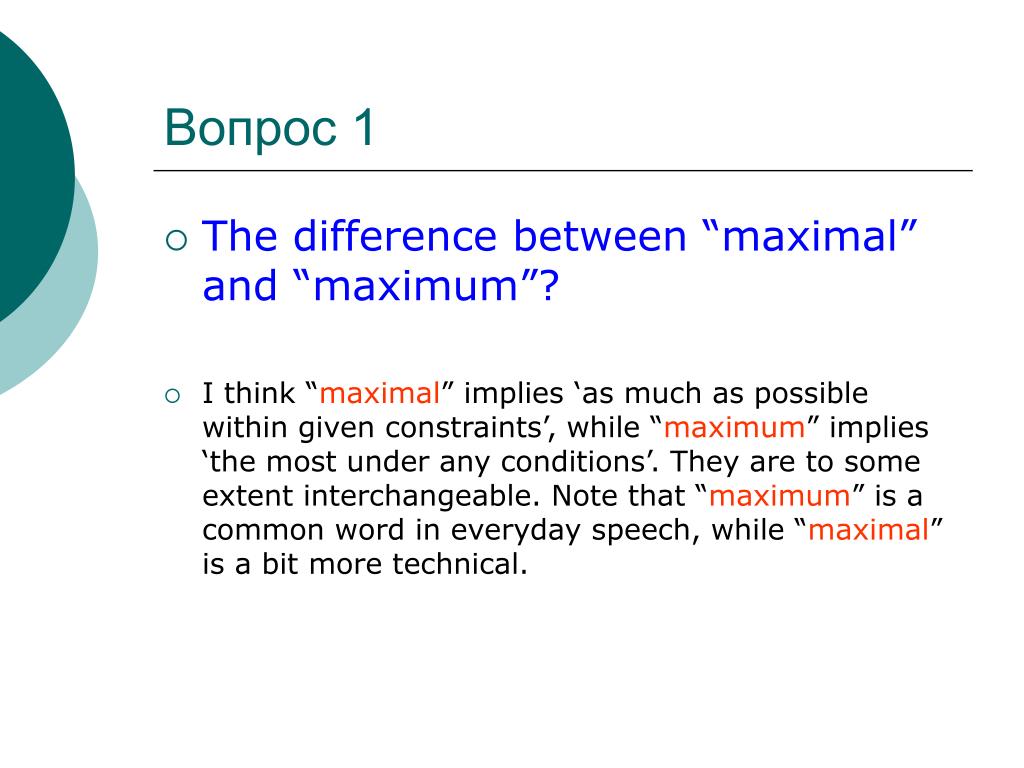 Вопрос 1

The difference between “maximal” and “maximum”?

I think “maximal” implies ‘as much as possible within given constraints’, while “maximum” implies ‘the most under any conditions’. They are to some extent interchangeable. Note that “maximum” is a common word in everyday speech, while “maximal” is a bit more technical.